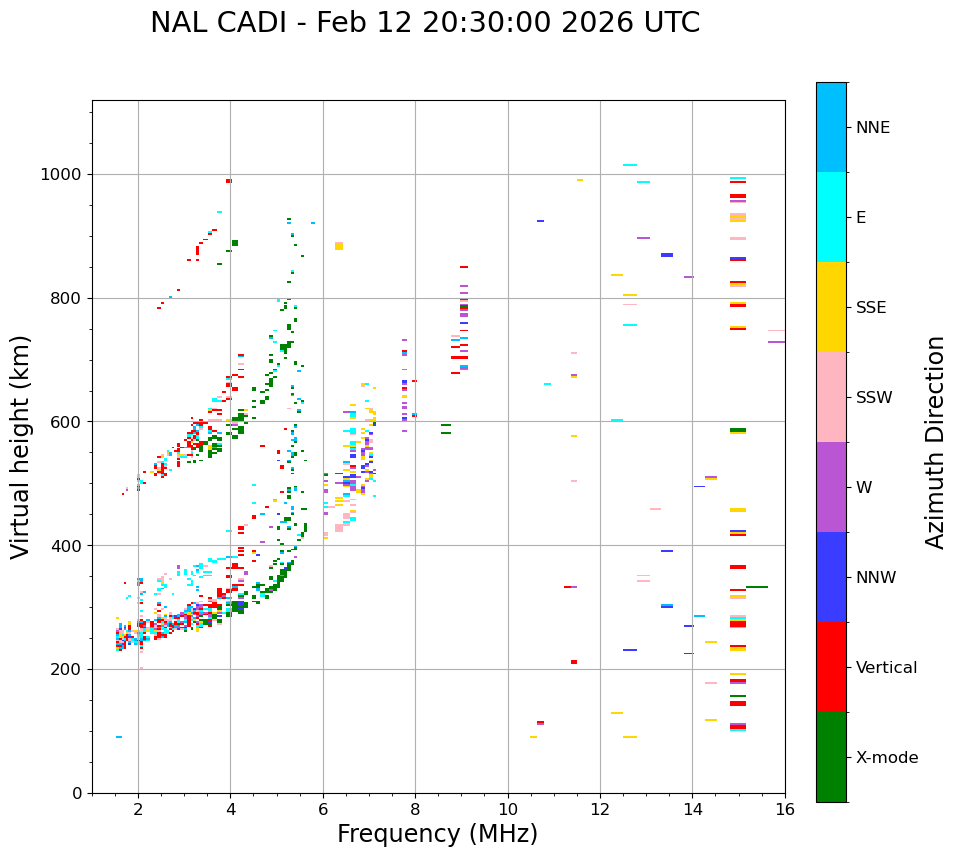 NAL CADI - Feb 12 20:30:00 2026 UTC

Virtual height (km)

1000
800
600
400
200
0

2 4 6 8 10 12 14 16

Frequency (MHz)

NNE
E
SSE
SSW
W
NNW
Vertical
X-mode

Azimuth Direction